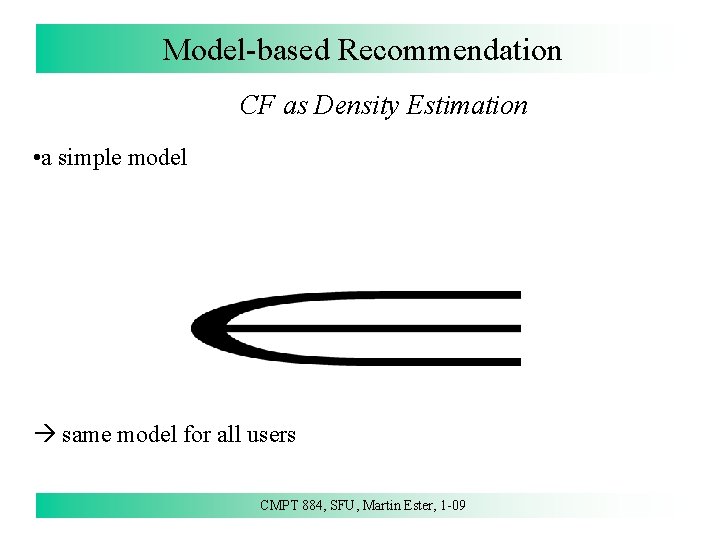 Model-based Recommendation

CF as Density Estimation

•a simple model

→ same model for all users

CMPT 884, SFU, Martin Ester, 1-09